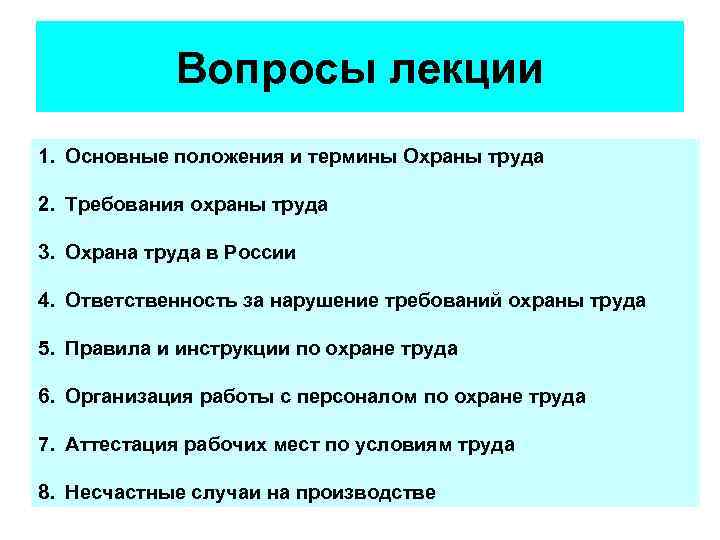 Вопросы лекции

1. Основные положения и термины Охраны труда

2. Требования охраны труда

3. Охрана труда в России

4. Ответственность за нарушение требований охраны труда

5. Правила и инструкции по охране труда

6. Организация работы с персоналом по охране труда

7. Аттестация рабочих мест по условиям труда

8. Несчастные случаи на производстве